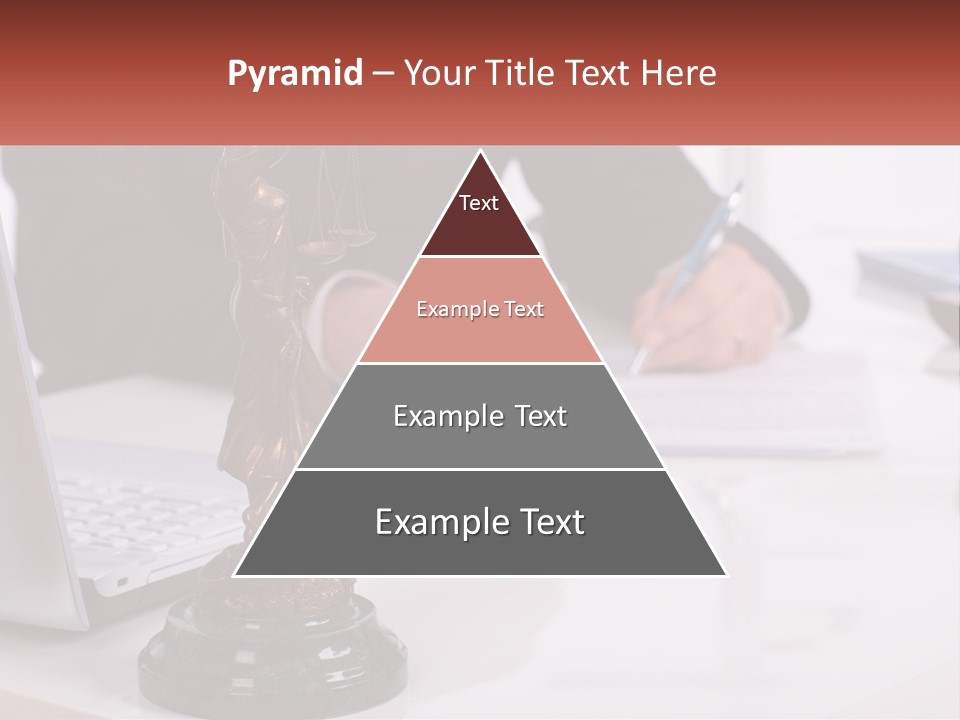 Pyramid – Your Title Text Here

Text

Example Text

Example Text

Example Text